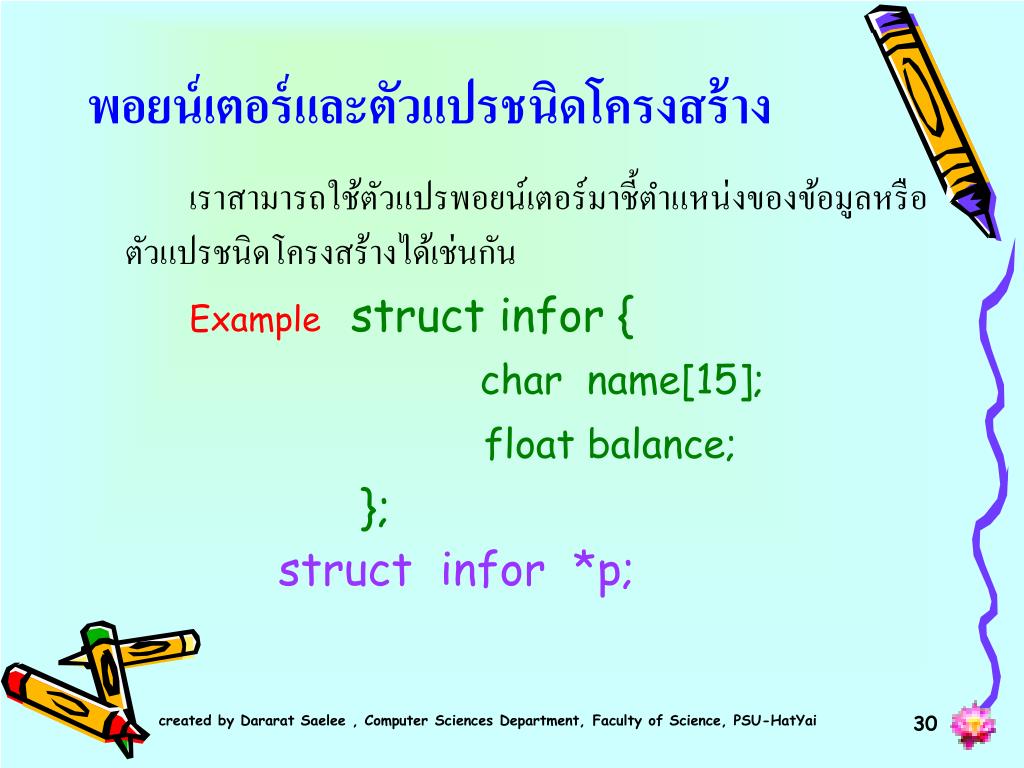 พอยน์เตอร์และตัวแปรชนิดโครงสร้าง

เราสามารถใช้ตัวแปรพอยน์เตอร์มาชี้ตำแหน่งของข้อมูลหรือตัวแปรชนิดโครงสร้างได้เช่นกัน

Example struct infor {
char name[15];
float balance;
};
struct infor *p;

created by Dararat Saelee , Computer Sciences Department, Faculty of Science, PSU-HatYai

30